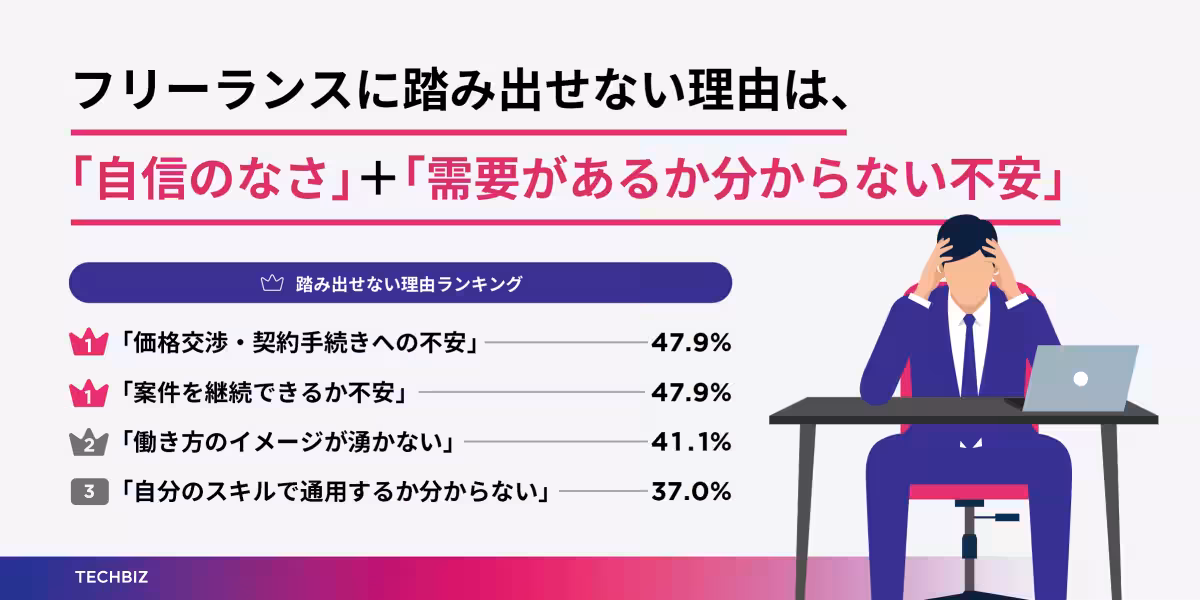 フリーランスに踏み出せない理由は、

「自信のなさ」+「需要があるか分からない不安」

踏み出せない理由ランキング

1 「価格交渉・契約手続きへの不安」 47.9%

1 「案件を継続できるか不安」 47.9%

2 「働き方のイメージが湧かない」 41.1%

3 「自分のスキルで通用するか分からない」 37.0%

TECHBIZ